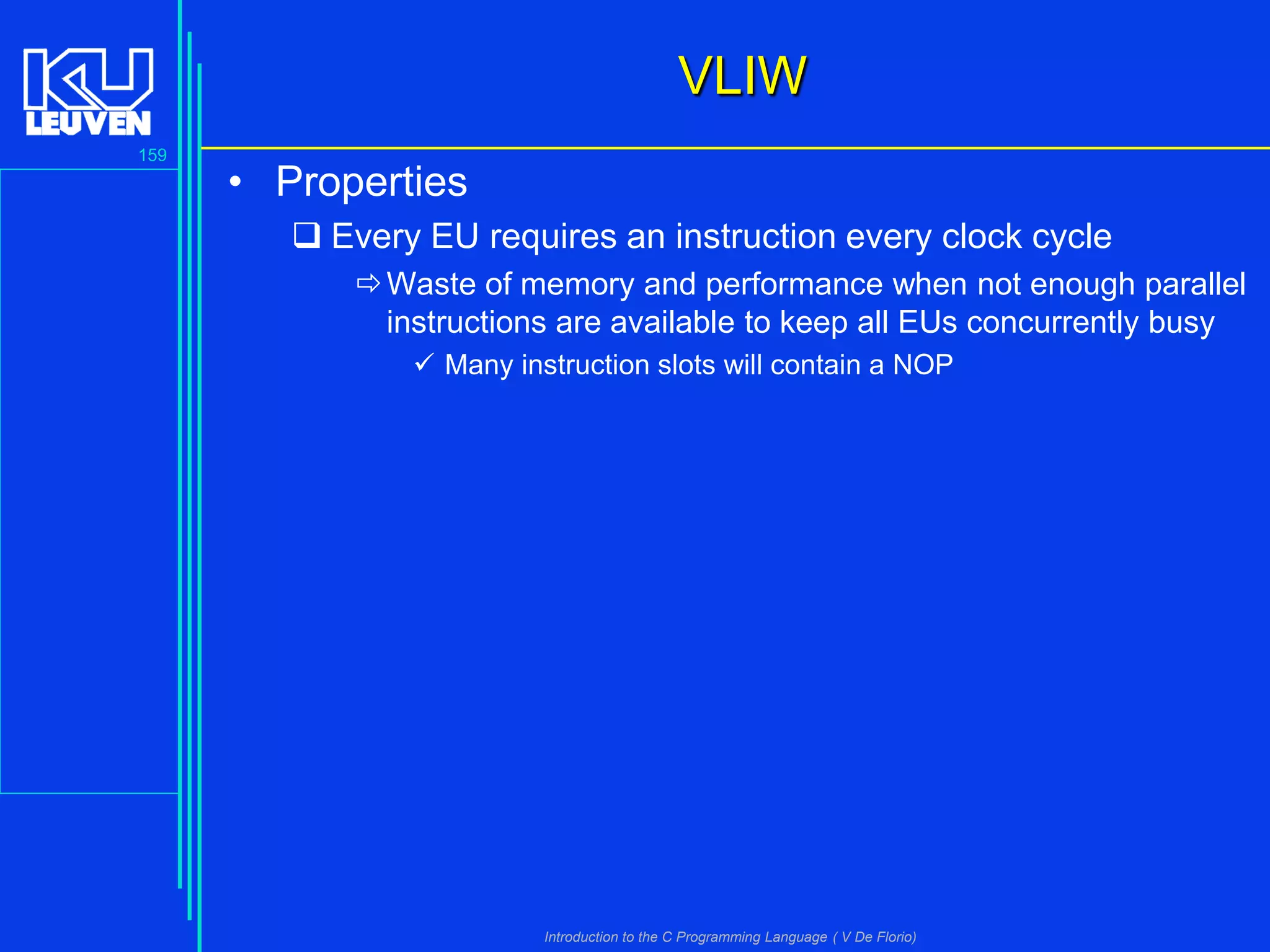 KU LEUVEN

159

VLIW

• Properties

❑ Every EU requires an instruction every clock cycle

⇨ Waste of memory and performance when not enough parallel instructions are available to keep all EUs concurrently busy

✓ Many instruction slots will contain a NOP

Introduction to the C Programming Language ( V De Florio)